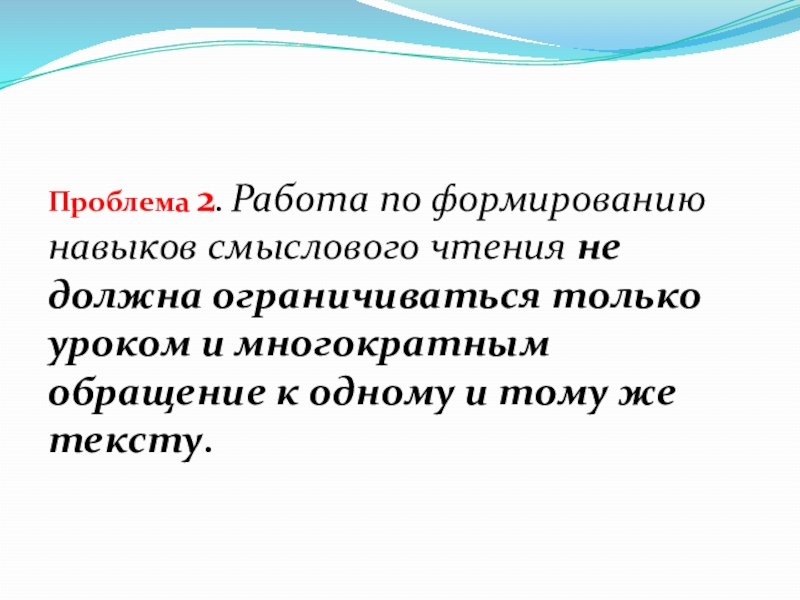 Проблема 2. Работа по формированию навыков смыслового чтения не должна ограничиваться только уроком и многократным обращение к одному и тому же тексту.